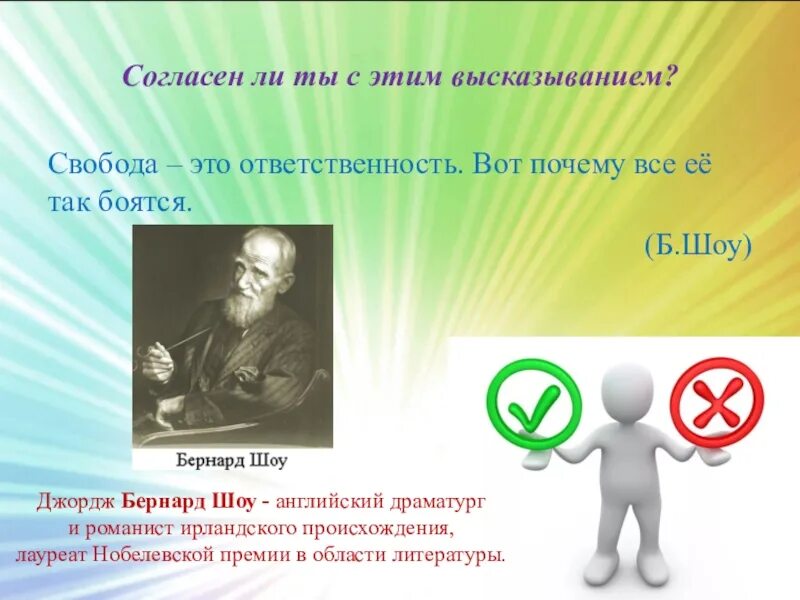 Согласен ли ты с этим высказыванием?

Свобода – это ответственность. Вот почему все её так боятся.

(Б.Шоу)

Бернард Шоу

Джордж Бернард Шоу - английский драматург и романист ирландского происхождения, лауреат Нобелевской премии в области литературы.